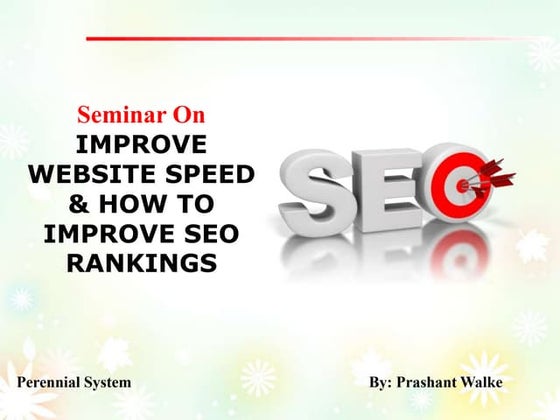 Seminar On
IMPROVE WEBSITE SPEED & HOW TO IMPROVE SEO RANKINGS

SEO

Perennial System

By: Prashant Walke